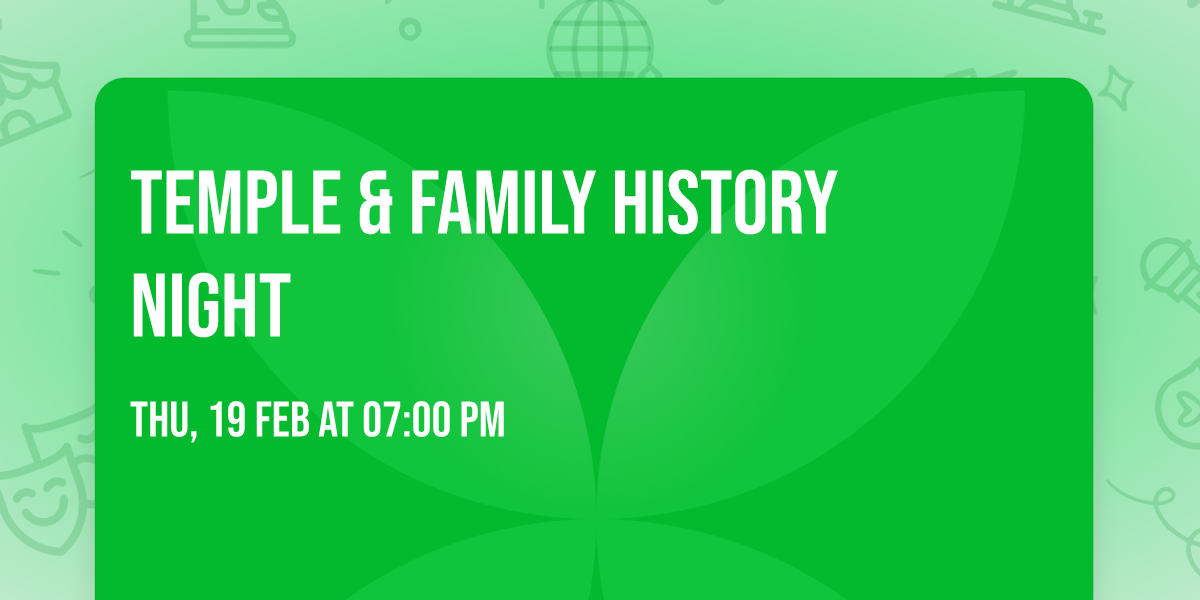 TEMPLE & FAMILY HISTORY NIGHT

THU, 19 FEB AT 07:00 PM